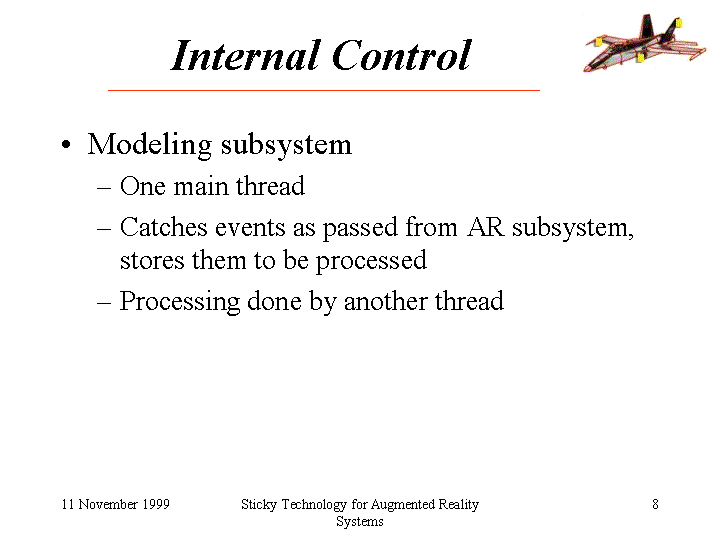 Internal Control

• Modeling subsystem
– One main thread
– Catches events as passed from AR subsystem, stores them to be processed
– Processing done by another thread

11 November 1999

Sticky Technology for Augmented Reality Systems

8